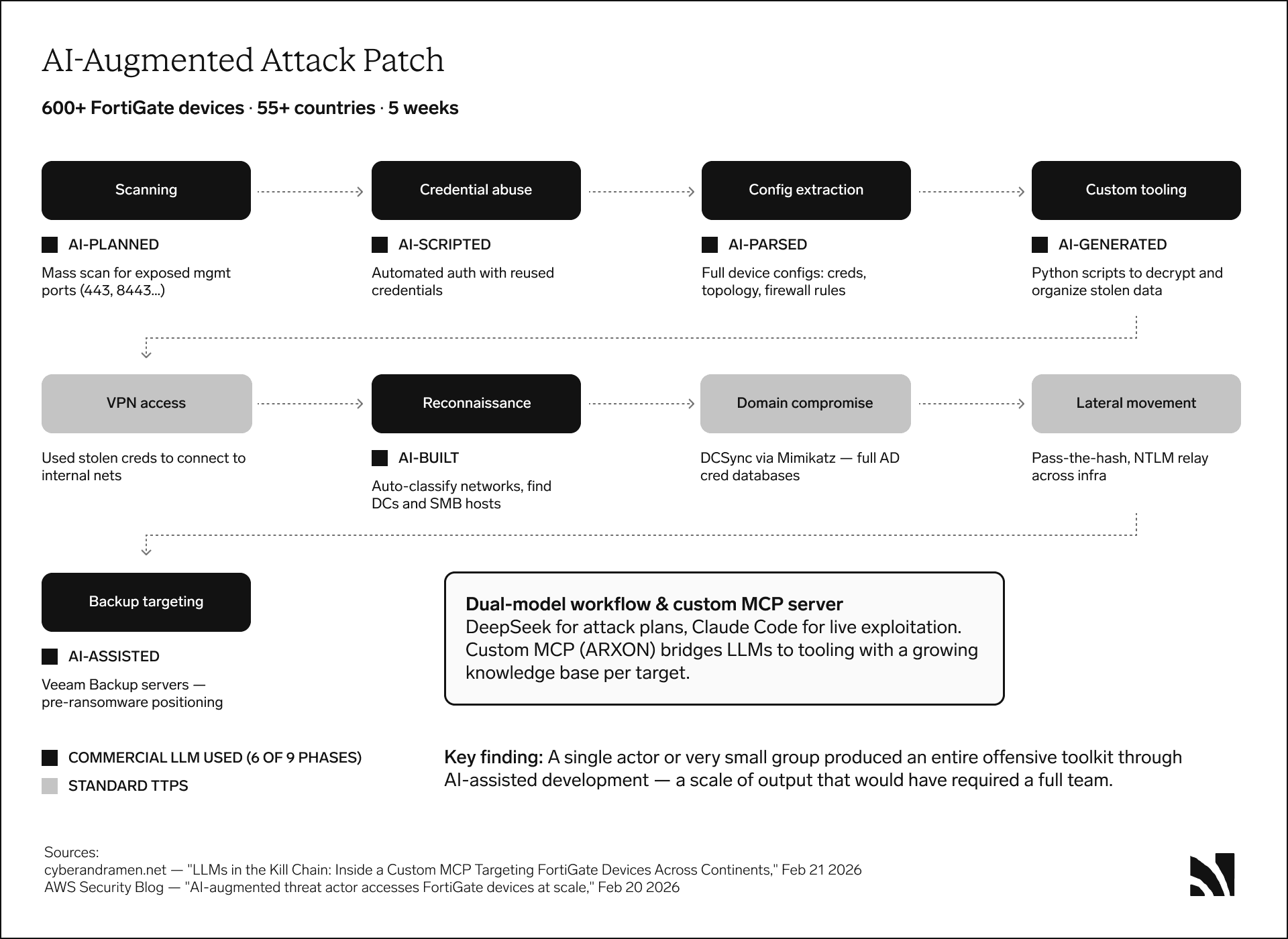 AI-Augmented Attack Patch

600+ FortiGate devices · 55+ countries · 5 weeks

Scanning

AI-PLANNED

Mass scan for exposed mgmt ports (443, 8443...)

Credential abuse

AI-SCRIPTED

Automated auth with reused credentials

Config extraction

AI-PARSED

Full device configs: creds, topology, firewall rules

Custom tooling

AI-GENERATED

Python scripts to decrypt and organize stolen data

VPN access

Used stolen creds to connect to internal nets

Reconnaissance

AI-BUILT

Auto-classify networks, find DCs and SMB hosts

Domain compromise

DCSync via Mimikatz — full AD cred databases

Lateral movement

Pass-the-hash, NTLM relay across infra

Backup targeting

AI-ASSISTED

Veeam Backup servers — pre-ransomware positioning

Dual-model workflow & custom MCP server
DeepSeek for attack plans, Claude Code for live exploitation. Custom MCP (ARXON) bridges LLMs to tooling with a growing knowledge base per target.

COMMERCIAL LLM USED (6 OF 9 PHASES)

STANDARD TTPS

Key finding: A single actor or very small group produced an entire offensive toolkit through AI-assisted development — a scale of output that would have required a full team.

Sources:
cyberandramen.net — "LLMs in the Kill Chain: Inside a Custom MCP Targeting FortiGate Devices Across Continents," Feb 21 2026
AWS Security Blog — "AI-augmented threat actor accesses FortiGate devices at scale," Feb 20 2026